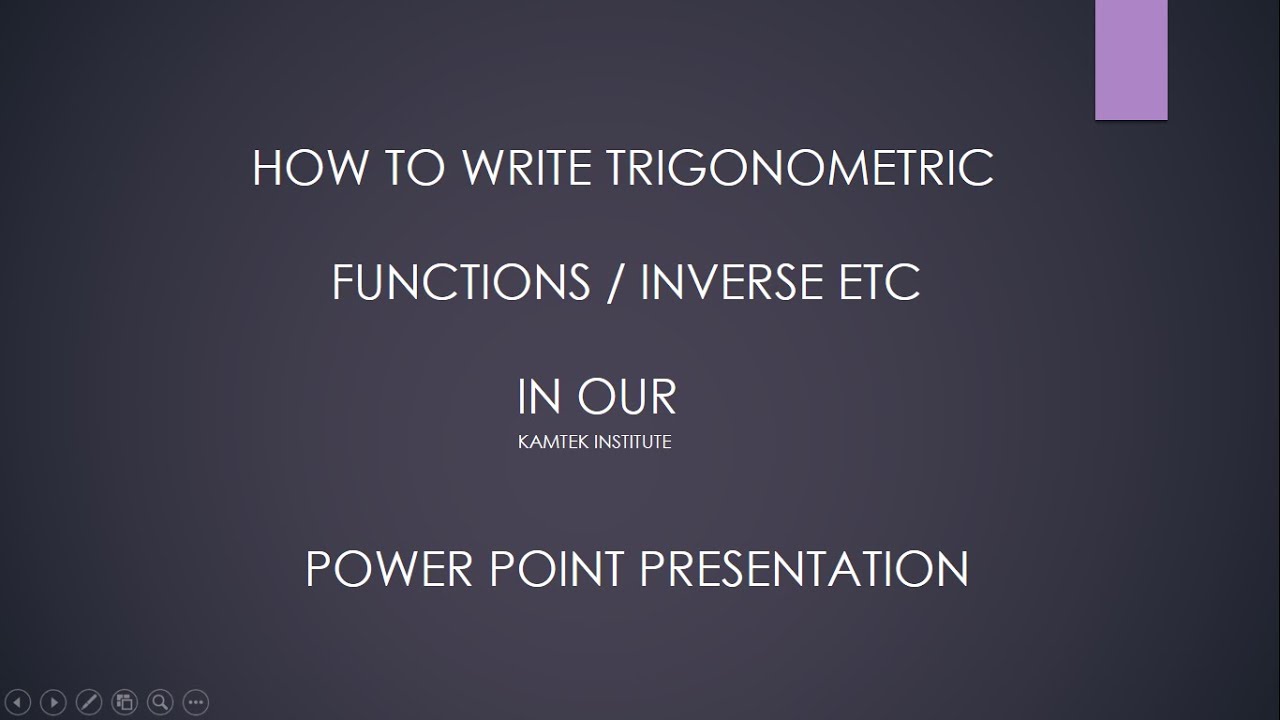 HOW TO WRITE TRIGONOMETRIC

FUNCTIONS / INVERSE ETC

IN OUR

KAMTEK INSTITUTE

POWER POINT PRESENTATION